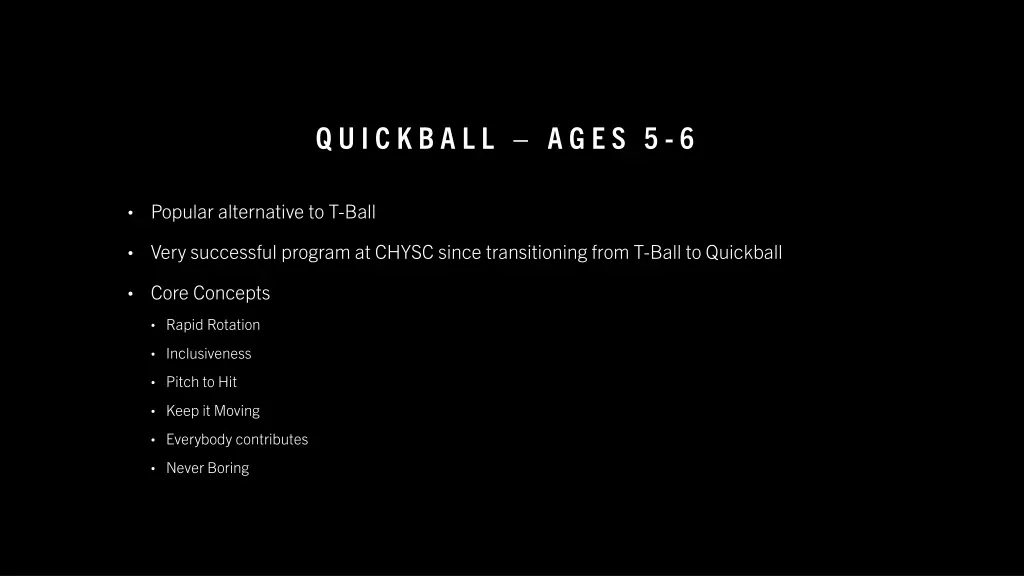 QUICKBALL – AGES 5-6

• Popular alternative to T-Ball
• Very successful program at CHYSC since transitioning from T-Ball to Quickball
• Core Concepts
  • Rapid Rotation
  • Inclusiveness
  • Pitch to Hit
  • Keep it Moving
  • Everybody contributes
  • Never Boring